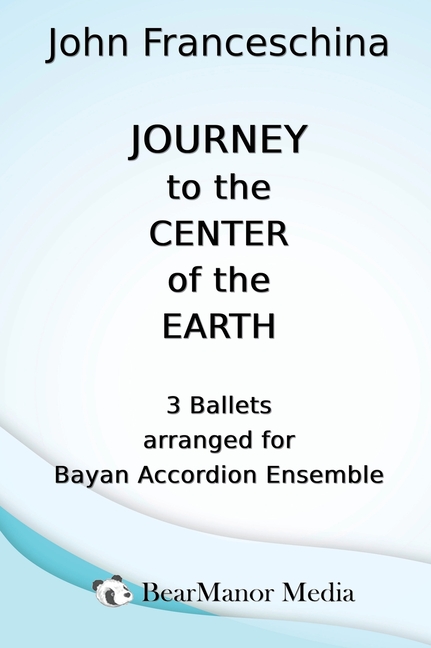 John Franceschina

JOURNEY
to the
CENTER
of the
EARTH

3 Ballets
arranged for
Bayan Accordion Ensemble

BearManor Media